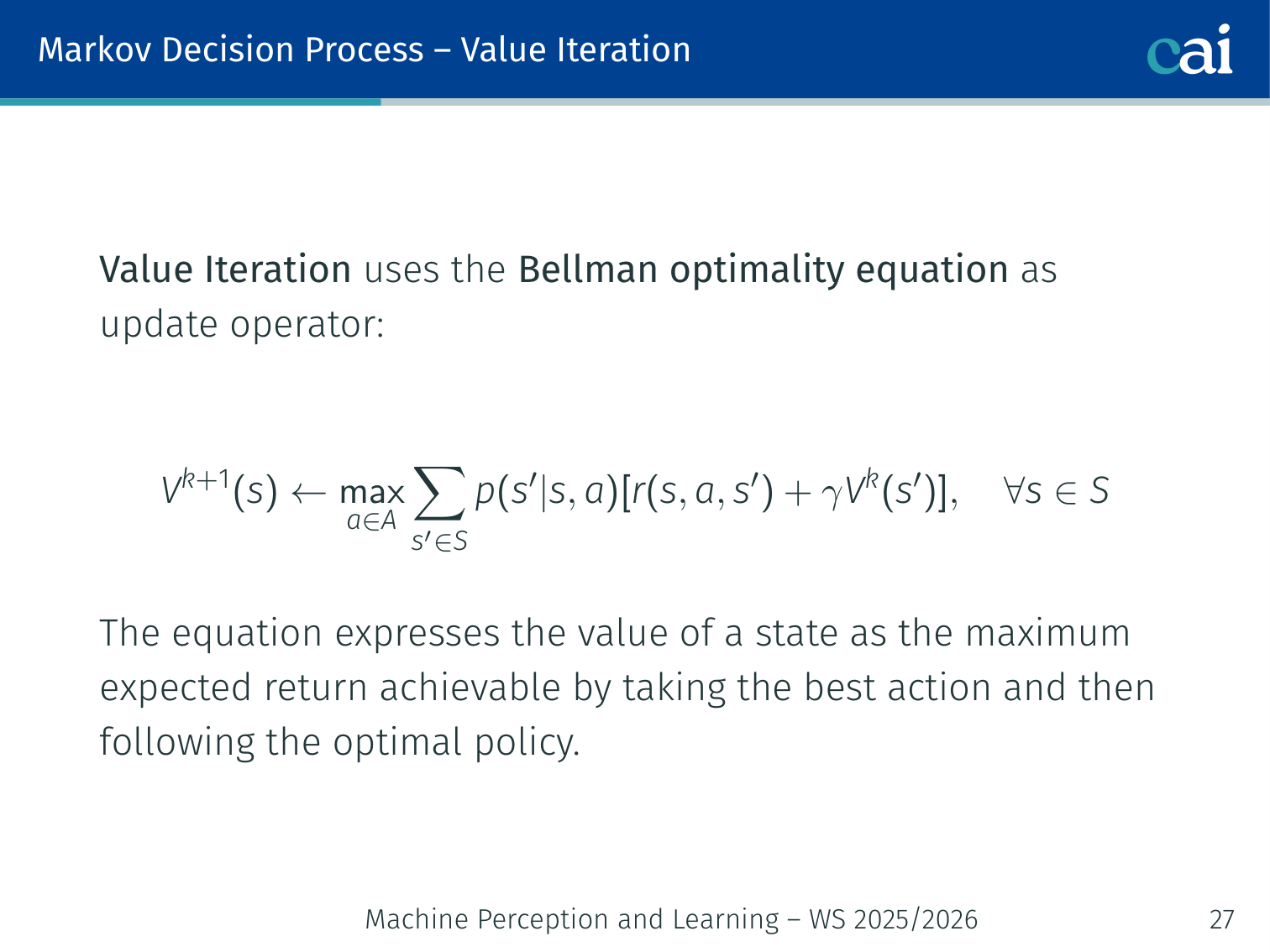 Markov Decision Process – Value Iteration

cai

Value Iteration uses the Bellman optimality equation as update operator:

$V^{k+1}(s) \leftarrow \max_{a \in A} \sum_{s' \in S} p(s'|s,a)[r(s,a,s') + \gamma V^k(s')], \quad \forall s \in S$

The equation expresses the value of a state as the maximum expected return achievable by taking the best action and then following the optimal policy.

Machine Perception and Learning – WS 2025/2026

27